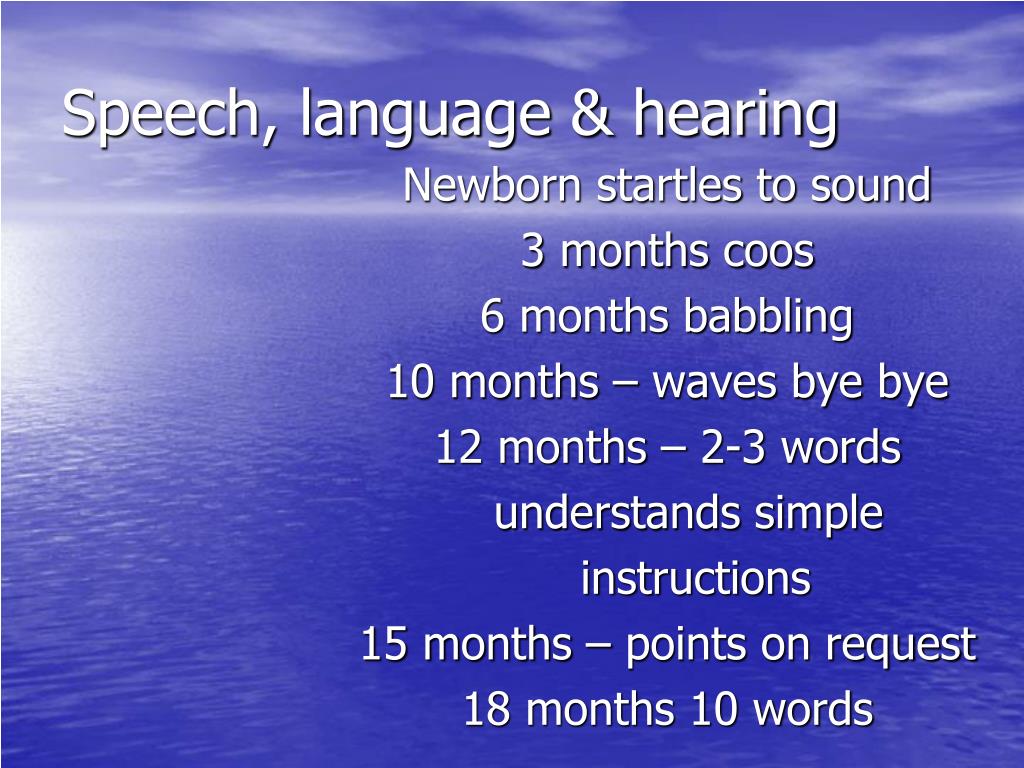 Speech, language & hearing

Newborn startles to sound

3 months coos

6 months babbling

10 months – waves bye bye

12 months – 2-3 words

understands simple instructions

15 months – points on request

18 months 10 words